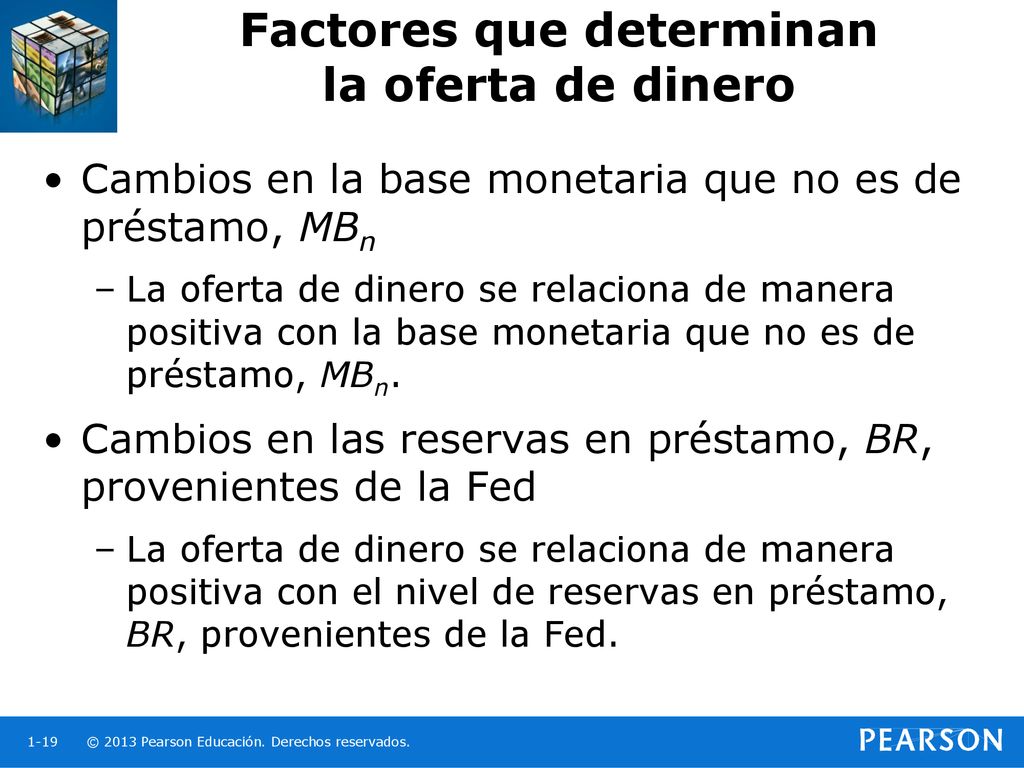 Factores que determinan la oferta de dinero

• Cambios en la base monetaria que no es de préstamo, $MB_n$

– La oferta de dinero se relaciona de manera positiva con la base monetaria que no es de préstamo, $MB_n$.

• Cambios en las reservas en préstamo, $BR$, provenientes de la Fed

– La oferta de dinero se relaciona de manera positiva con el nivel de reservas en préstamo, $BR$, provenientes de la Fed.

1-19 © 2013 Pearson Educación. Derechos reservados.

PEARSON